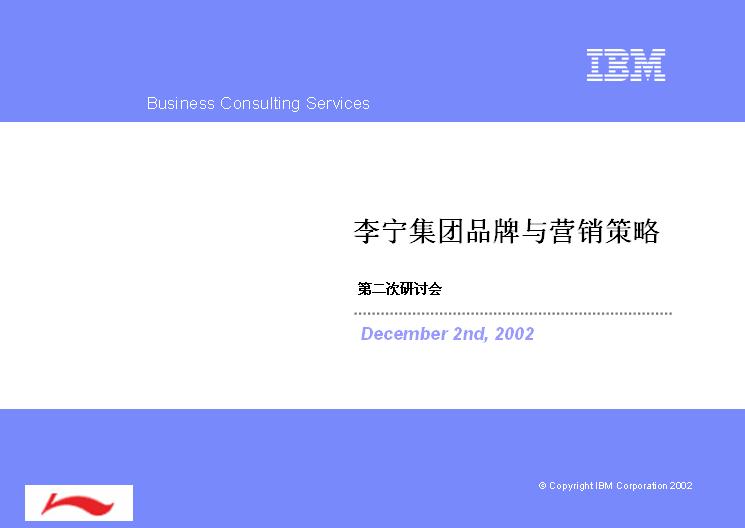 IBM

Business Consulting Services

李宁集团品牌与营销策略

第二次研讨会

December 2nd, 2002

© Copyright IBM Corporation 2002